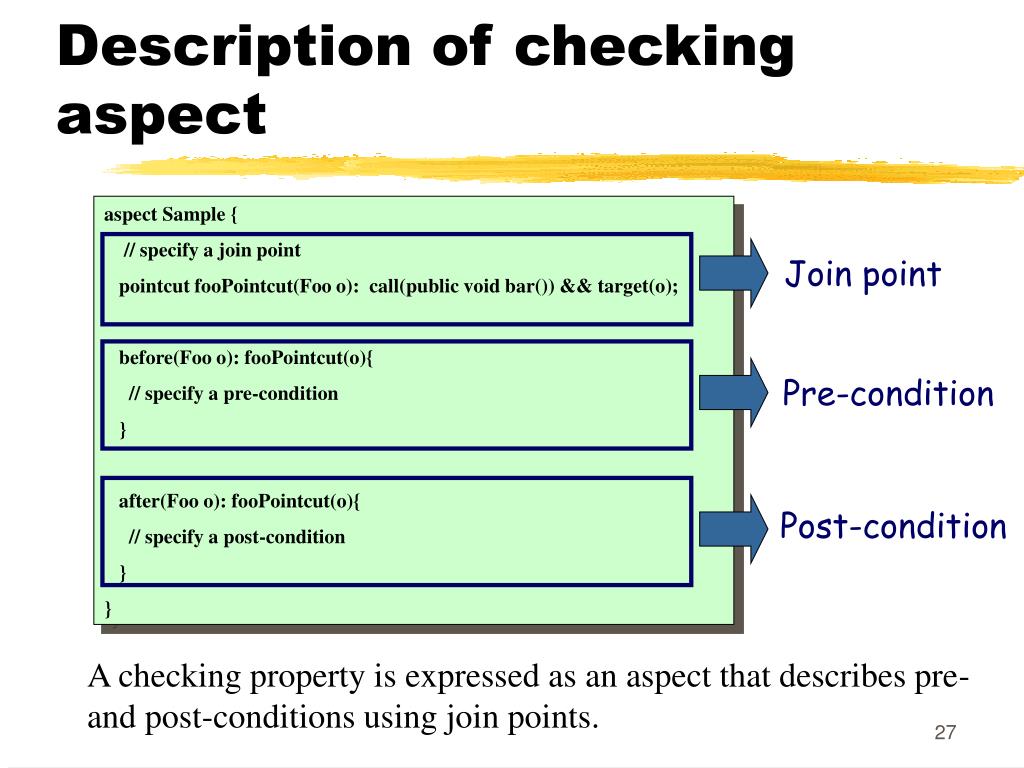 Description of checking aspect

aspect Sample {

// specify a join point

pointcut fooPointcut(Foo o): call(public void bar()) && target(o);

before(Foo o): fooPointcut(o){

// specify a pre-condition

}

after(Foo o): fooPointcut(o){

// specify a post-condition

}

}

Join point

Pre-condition

Post-condition

A checking property is expressed as an aspect that describes pre- and post-conditions using join points.

27